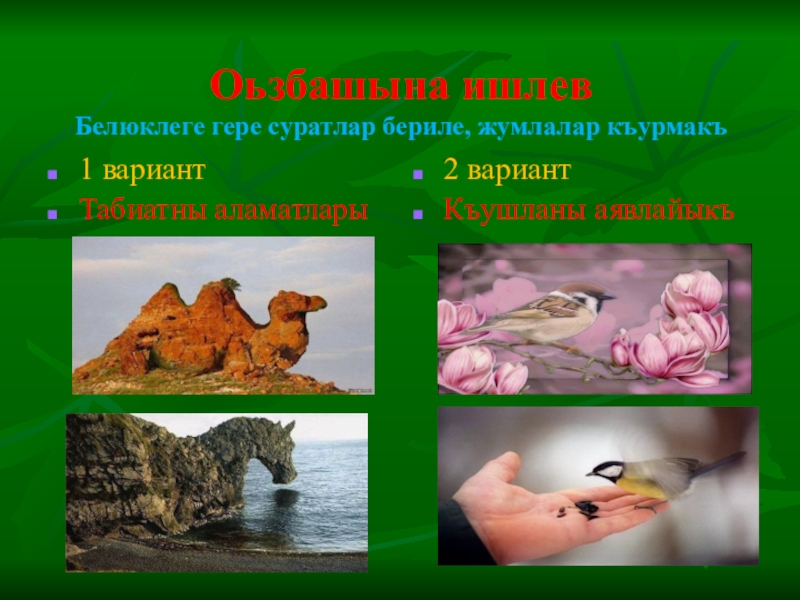 Оьзбашына ишлев
Белюклеге гере суратлар бериле, жумлалар къурмакъ

1 вариант
Табиатны аламатлары

2 вариант
Къушланы аявлайыкъ